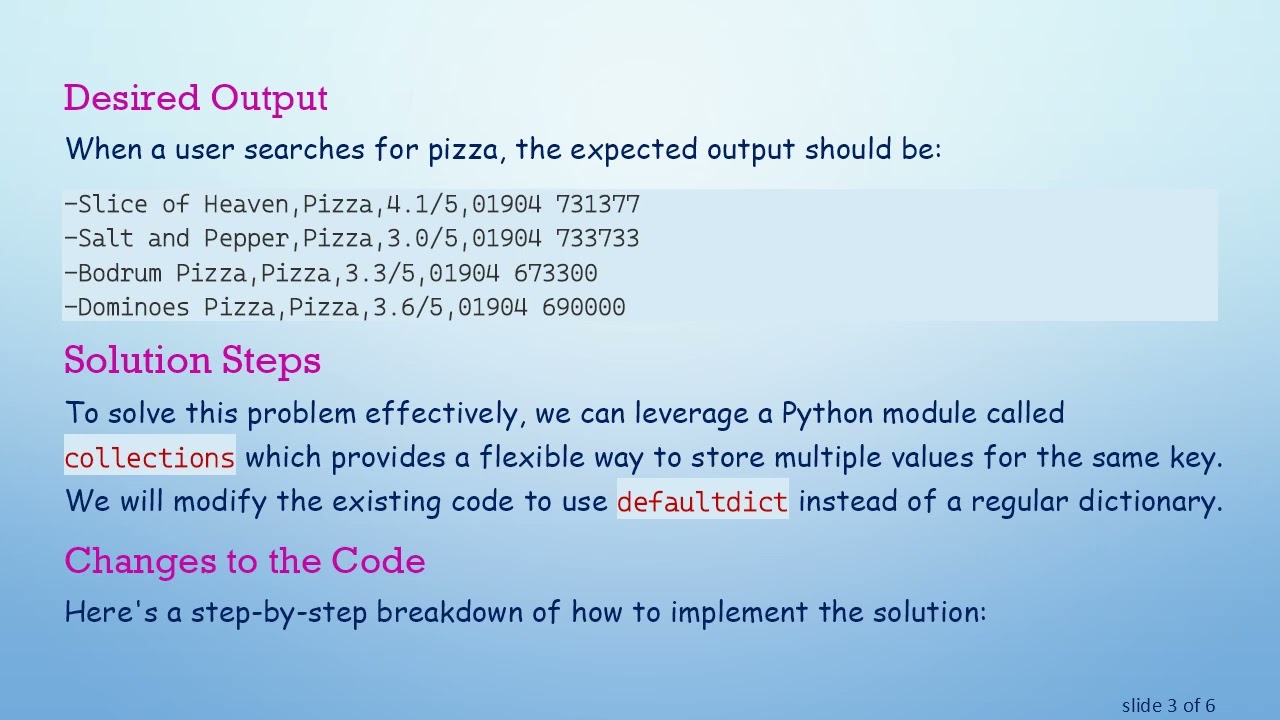 Desired Output

When a user searches for pizza, the expected output should be:

-Slice of Heaven,Pizza,4.1/5,01904 731377
-Salt and Pepper,Pizza,3.0/5,01904 733733
-Bodrum Pizza,Pizza,3.3/5,01904 673300
-Dominoes Pizza,Pizza,3.6/5,01904 690000

Solution Steps

To solve this problem effectively, we can leverage a Python module called collections which provides a flexible way to store multiple values for the same key. We will modify the existing code to use defaultdict instead of a regular dictionary.

Changes to the Code

Here's a step-by-step breakdown of how to implement the solution:

slide 3 of 6